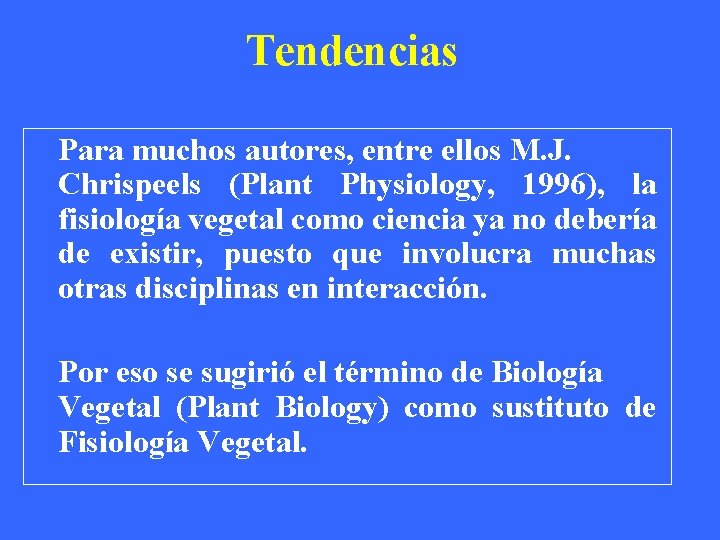 Tendencias

Para muchos autores, entre ellos M.J. Chrispeels (Plant Physiology, 1996), la fisiología vegetal como ciencia ya no debería de existir, puesto que involucra muchas otras disciplinas en interacción.

Por eso se sugirió el término de Biología Vegetal (Plant Biology) como sustituto de Fisiología Vegetal.